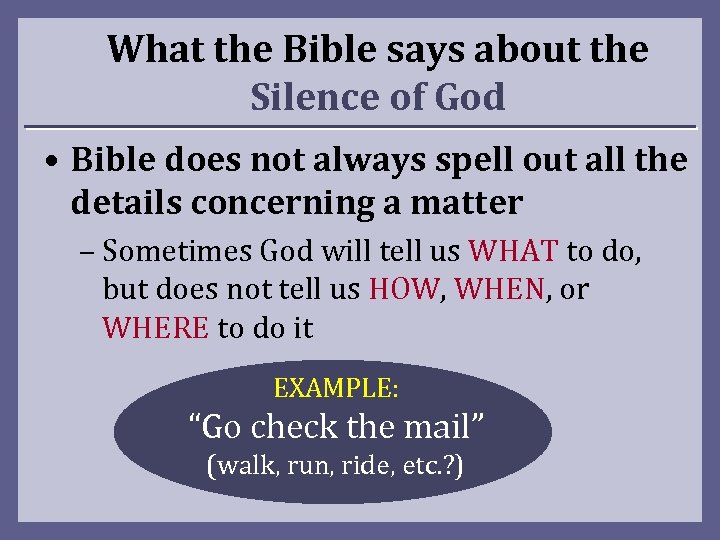 What the Bible says about the Silence of God

• Bible does not always spell out all the details concerning a matter

– Sometimes God will tell us WHAT to do, but does not tell us HOW, WHEN, or WHERE to do it

EXAMPLE:
“Go check the mail”
(walk, run, ride, etc.?)